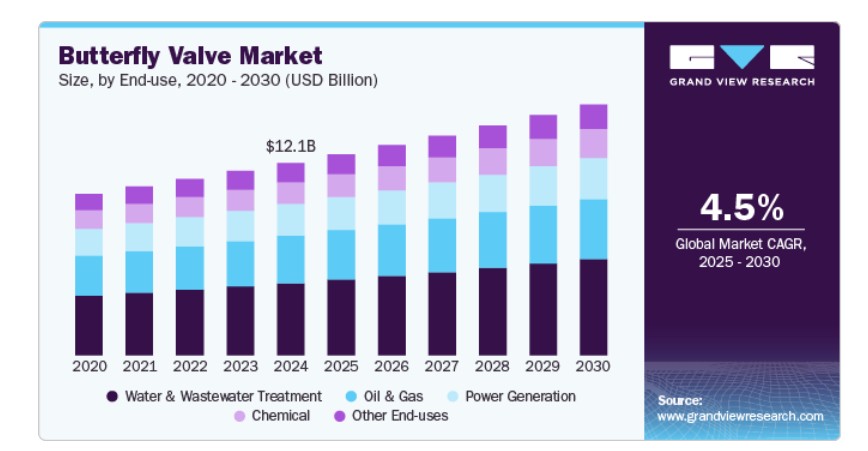 Butterfly Valve Market
Size, by End-use, 2020 - 2030 (USD Billion)

$12.1B

2020 2021 2022 2023 2024 2025 2026 2027 2028 2029 2030

Water & Wastewater Treatment
Oil & Gas
Power Generation
Chemical
Other End-uses

GRAND VIEW RESEARCH

4.5%
Global Market CAGR, 2025 - 2030

Source:
www.grandviewresearch.com